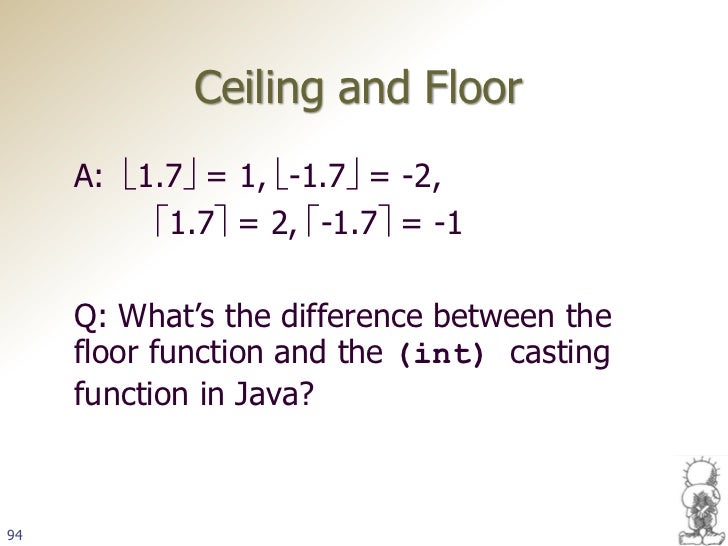 Ceiling and Floor

A: $\lfloor 1.7 \rfloor = 1$, $\lfloor -1.7 \rfloor = -2$,
$\lceil 1.7 \rceil = 2$, $\lceil -1.7 \rceil = -1$

Q: What's the difference between the floor function and the (int) casting function in Java?

94